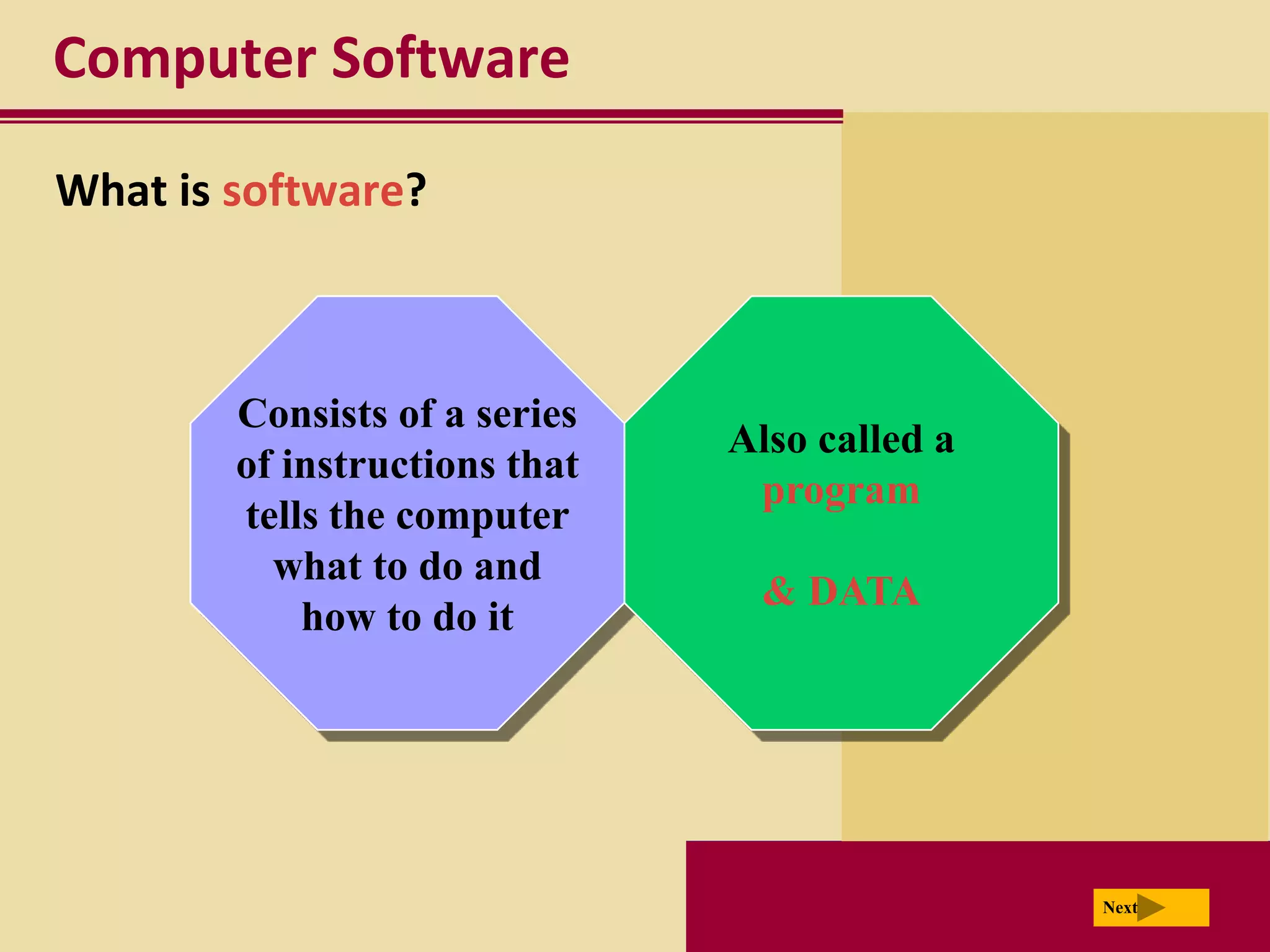 Computer Software

What is software?

Consists of a series of instructions that tells the computer what to do and how to do it

Also called a program

& DATA

Next